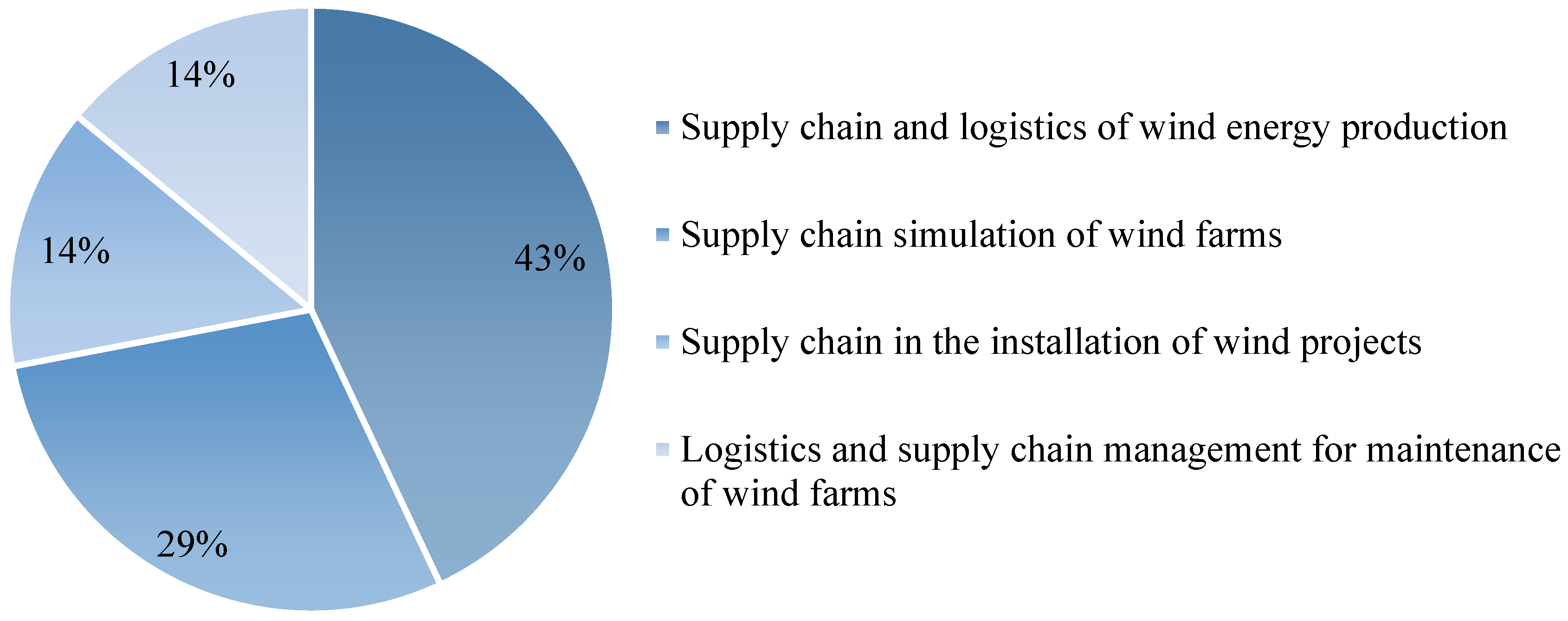 14%

14%

43%

29%

Supply chain and logistics of wind energy production

Supply chain simulation of wind farms

Supply chain in the installation of wind projects

Logistics and supply chain management for maintenance of wind farms